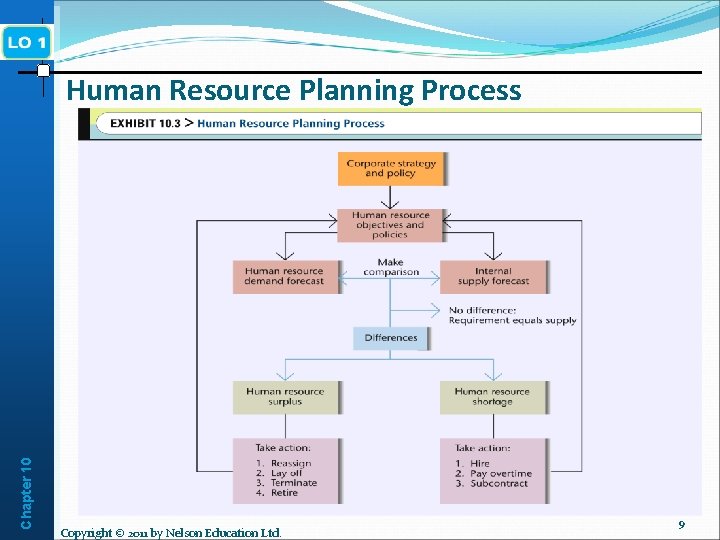 LO 1

Human Resource Planning Process

EXHIBIT 10.3 > Human Resource Planning Process

Corporate strategy and policy

Human resource objectives and policies

Human resource demand forecast

Make comparison

Internal supply forecast

No difference: Requirement equals supply

Differences

Human resource surplus

Human resource shortage

Take action:
1. Reassign
2. Lay off
3. Terminate
4. Retire

Take action:
1. Hire
2. Pay overtime
3. Subcontract

Chapter 10

Copyright © 2011 by Nelson Education Ltd.

9